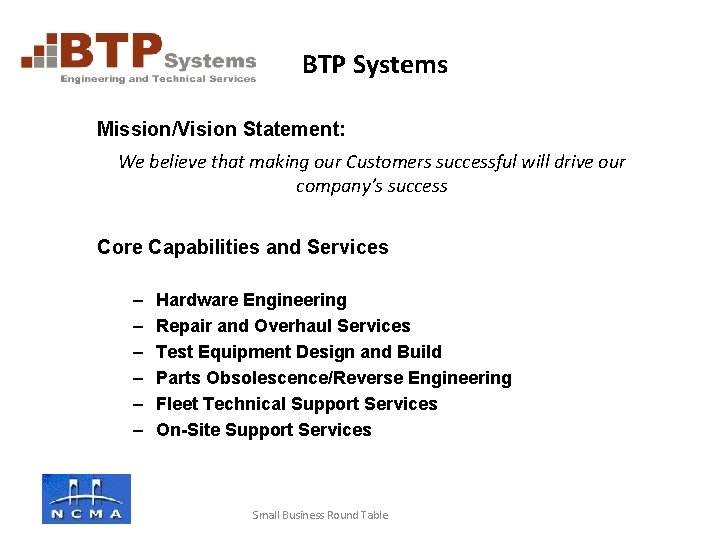 BTP Systems
Engineering and Technical Services

BTP Systems

Mission/Vision Statement:

We believe that making our Customers successful will drive our company's success

Core Capabilities and Services

– Hardware Engineering
– Repair and Overhaul Services
– Test Equipment Design and Build
– Parts Obsolescence/Reverse Engineering
– Fleet Technical Support Services
– On-Site Support Services

NCMA

Small Business Round Table